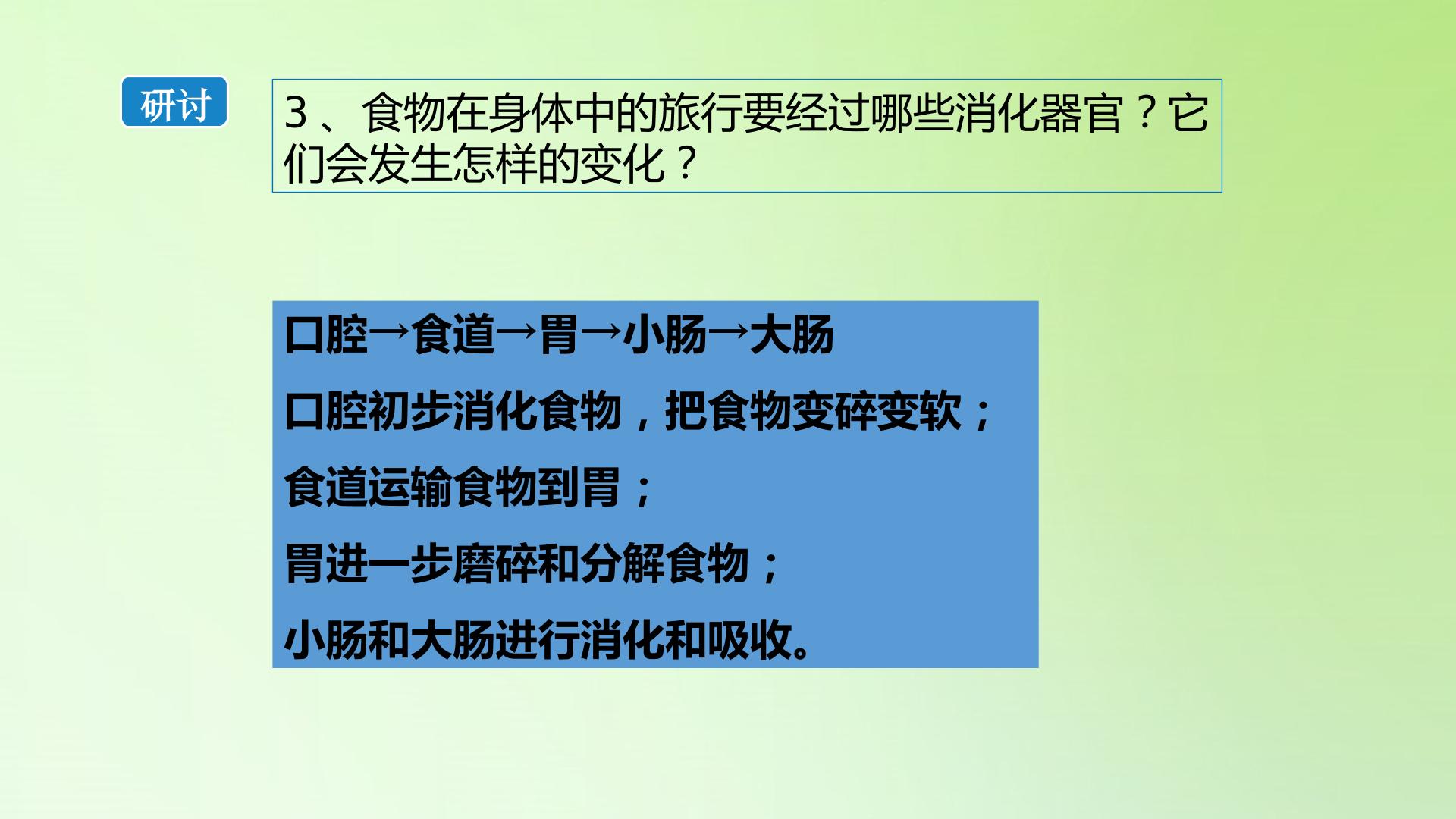 研讨

3、食物在身体中的旅行要经过哪些消化器官？它们会发生怎样的变化？

口腔→食道→胃→小肠→大肠

口腔初步消化食物，把食物变碎变软；

食道运输食物到胃；

胃进一步磨碎和分解食物；

小肠和大肠进行消化和吸收。